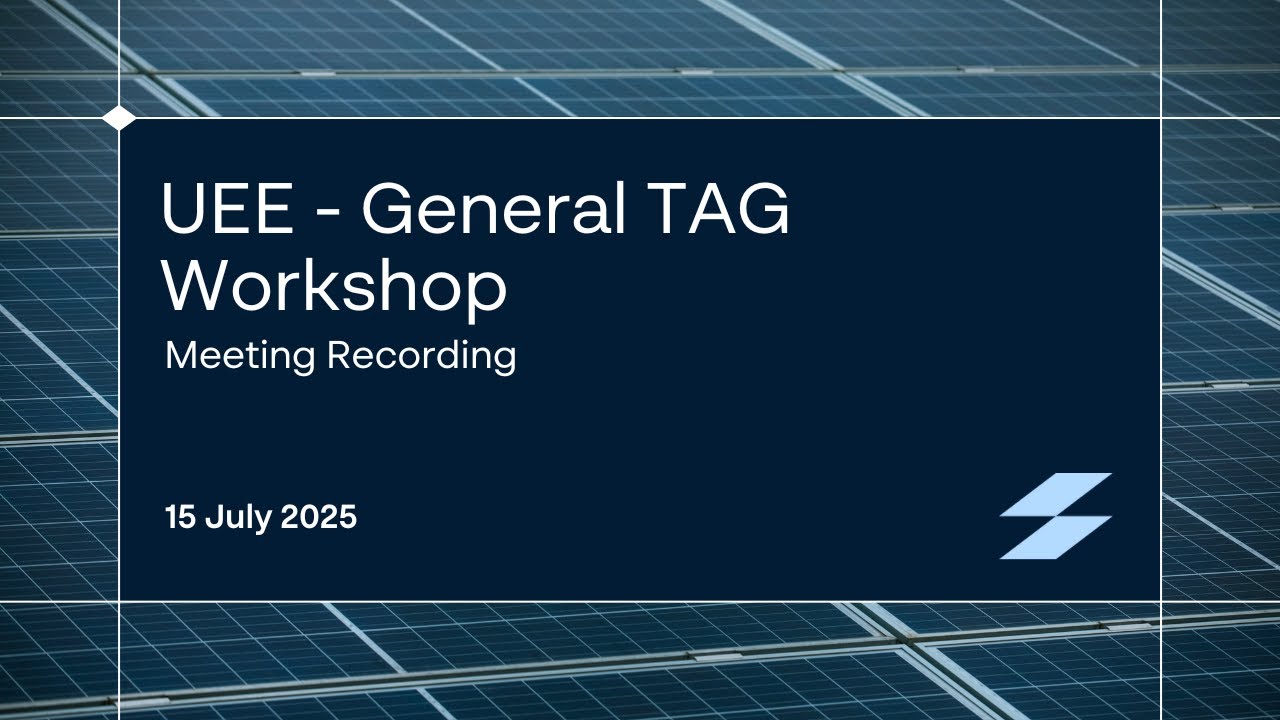 UEE - General TAG Workshop

Meeting Recording

15 July 2025